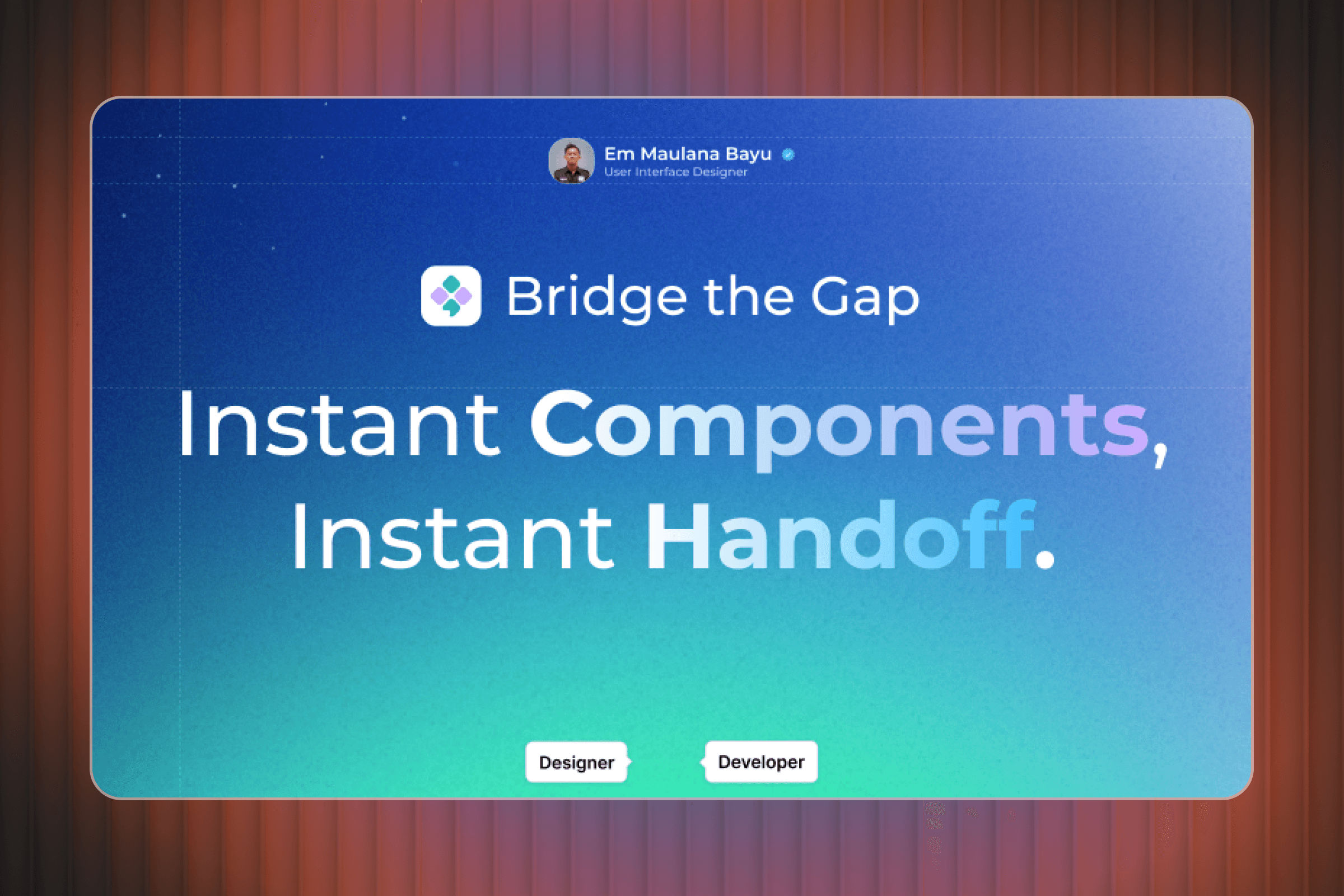 Em Maulana Bayu
User Interface Designer

Bridge the Gap

Instant Components, Instant Handoff.

Designer

Developer